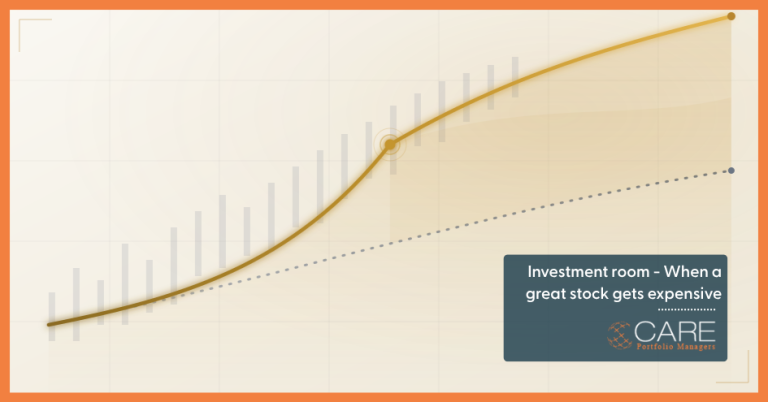 Investment room - When a great stock gets expensive

CARE
Portfolio Managers